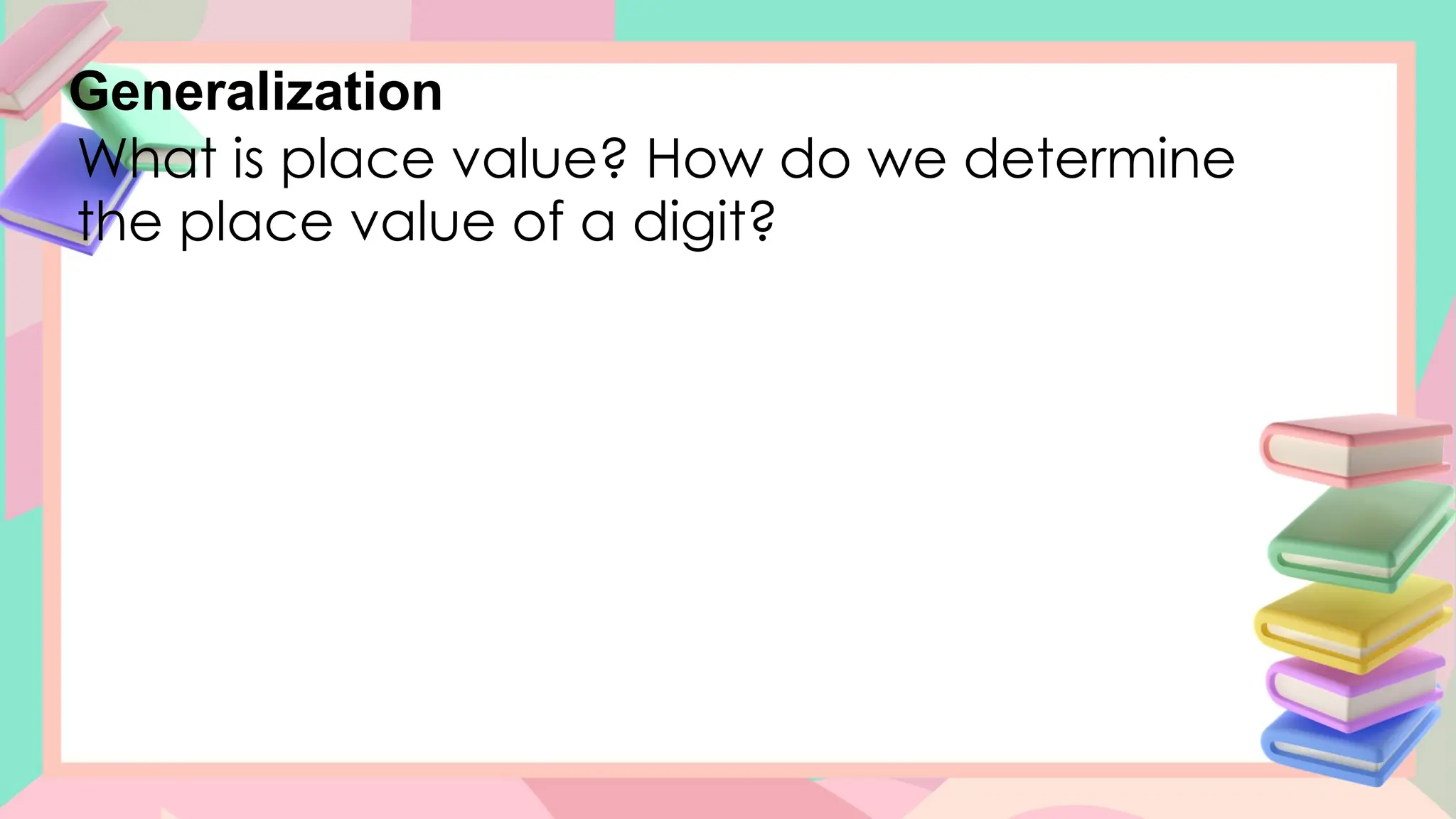 Generalization

What is place value? How do we determine the place value of a digit?